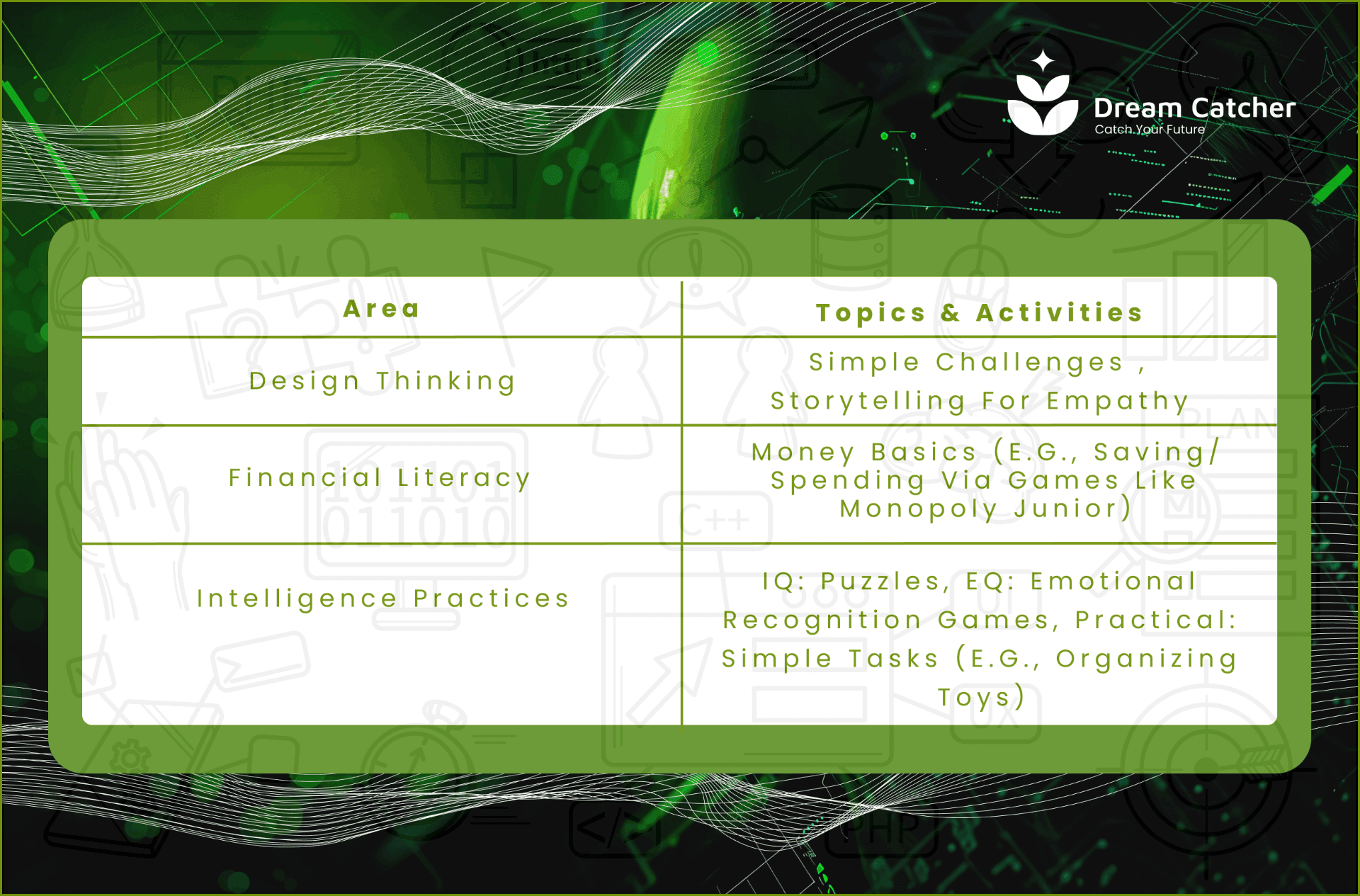 Dream Catcher
Catch Your Future

| Area | Topics & Activities |
|---|---|
| Design Thinking | Simple Challenges , Storytelling For Empathy |
| Financial Literacy | Money Basics (E.G., Saving/ Spending Via Games Like Monopoly Junior) |
| Intelligence Practices | IQ: Puzzles, EQ: Emotional Recognition Games, Practical: Simple Tasks (E.G., Organizing Toys) |